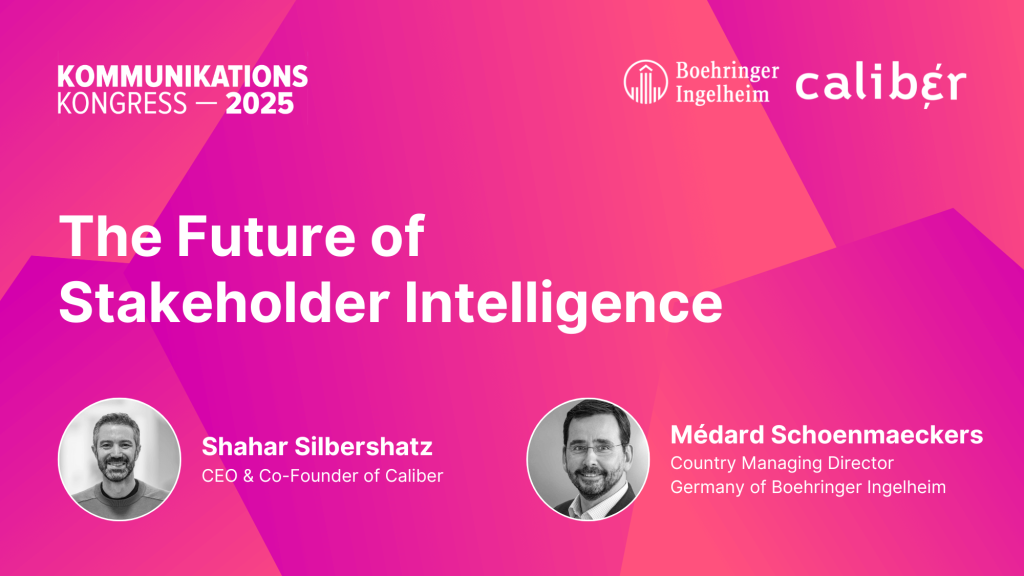 KOMMUNIKATIONS
KONGRESS — 2025

Boehringer Ingelheim

caliber

The Future of Stakeholder Intelligence

Shahar Silbershatz
CEO & Co-Founder of Caliber

Médard Schoenmaeckers
Country Managing Director Germany of Boehringer Ingelheim